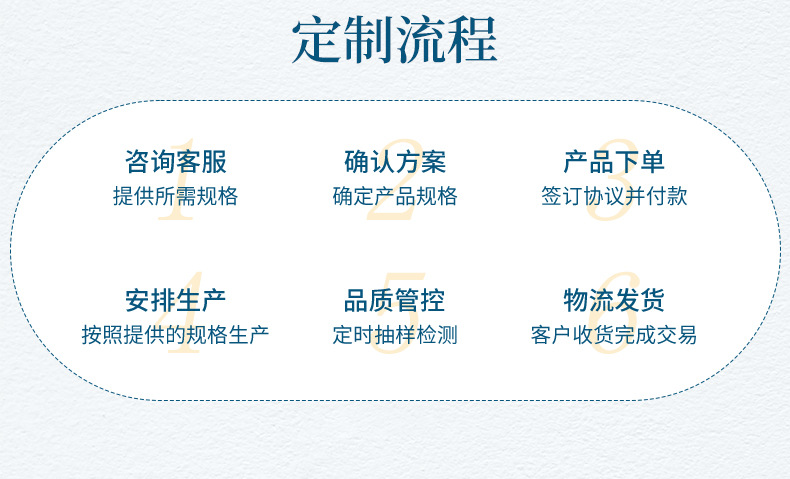 定制流程

1
咨询客服
提供所需规格

2
确认方案
确定产品规格

3
产品下单
签订协议并付款

4
安排生产
按照提供的规格生产

5
品质管控
定时抽样检测

6
物流发货
客户收货完成交易